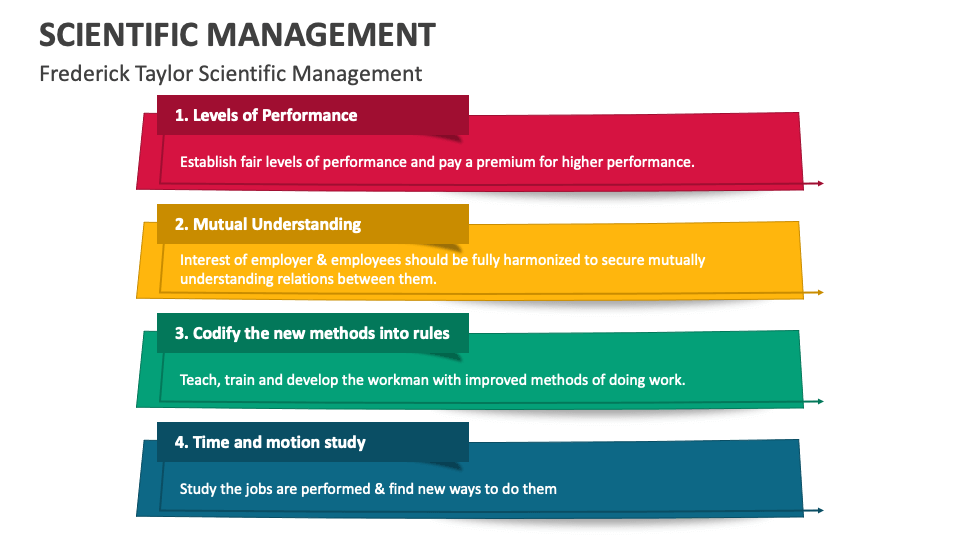 SCIENTIFIC MANAGEMENT
Frederick Taylor Scientific Management

1. Levels of Performance
Establish fair levels of performance and pay a premium for higher performance.

2. Mutual Understanding
Interest of employer & employees should be fully harmonized to secure mutually understanding relations between them.

3. Codify the new methods into rules
Teach, train and develop the workman with improved methods of doing work.

4. Time and motion study
Study the jobs are performed & find new ways to do them